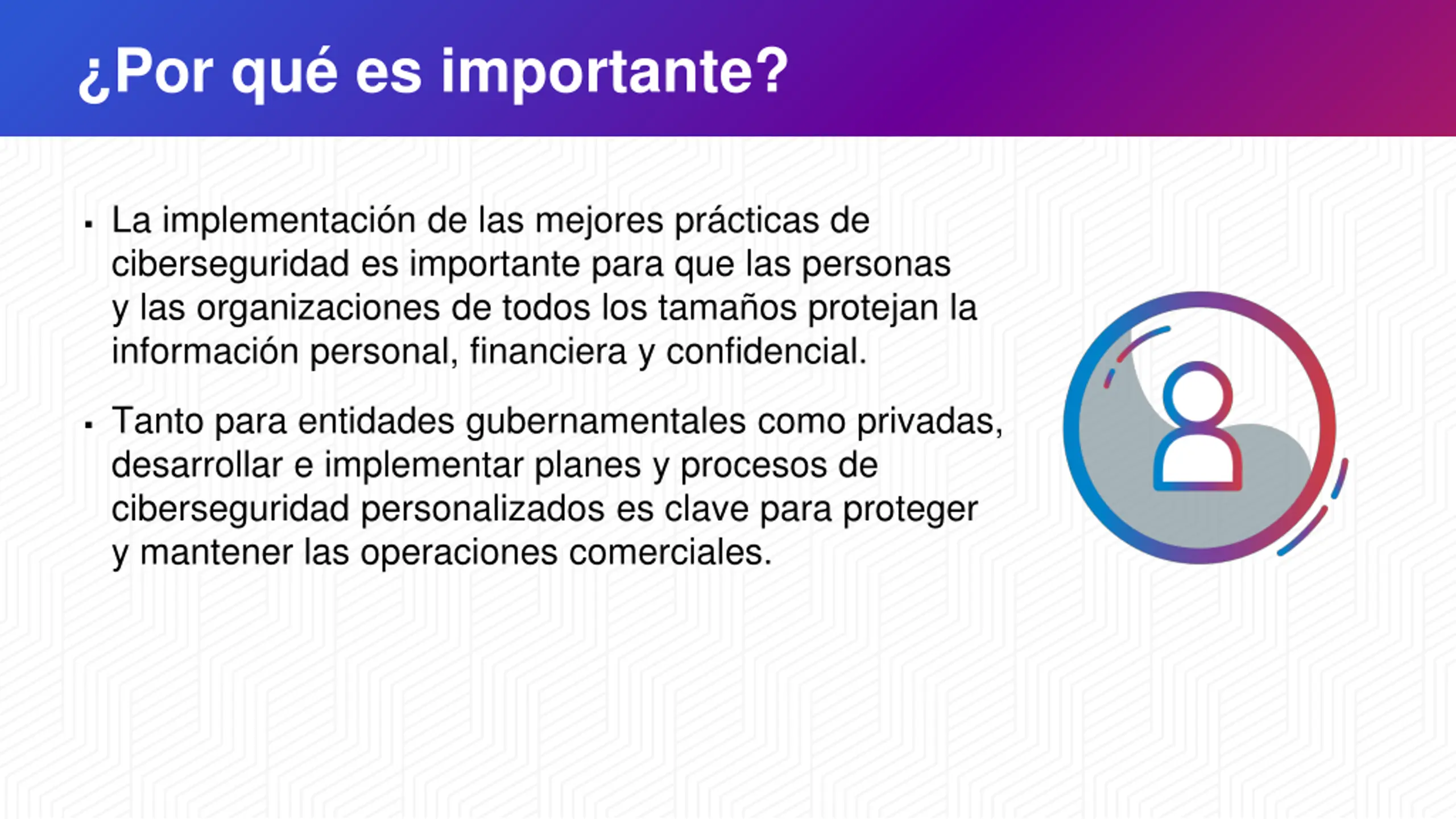 ¿Por qué es importante?

▪ La implementación de las mejores prácticas de ciberseguridad es importante para que las personas y las organizaciones de todos los tamaños protejan la información personal, financiera y confidencial.

▪ Tanto para entidades gubernamentales como privadas, desarrollar e implementar planes y procesos de ciberseguridad personalizados es clave para proteger y mantener las operaciones comerciales.